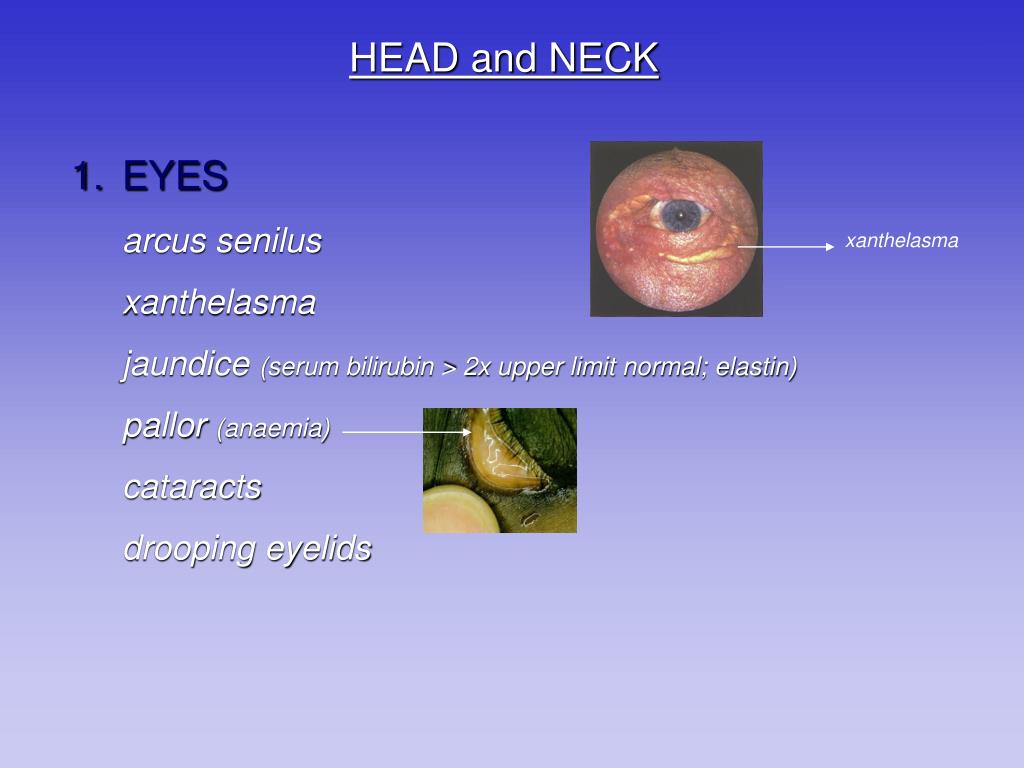 HEAD and NECK

1. EYES

arcus senilus

xanthelasma

jaundice (serum bilirubin > 2x upper limit normal; elastin)

pallor (anaemia)

cataracts

drooping eyelids

xanthelasma